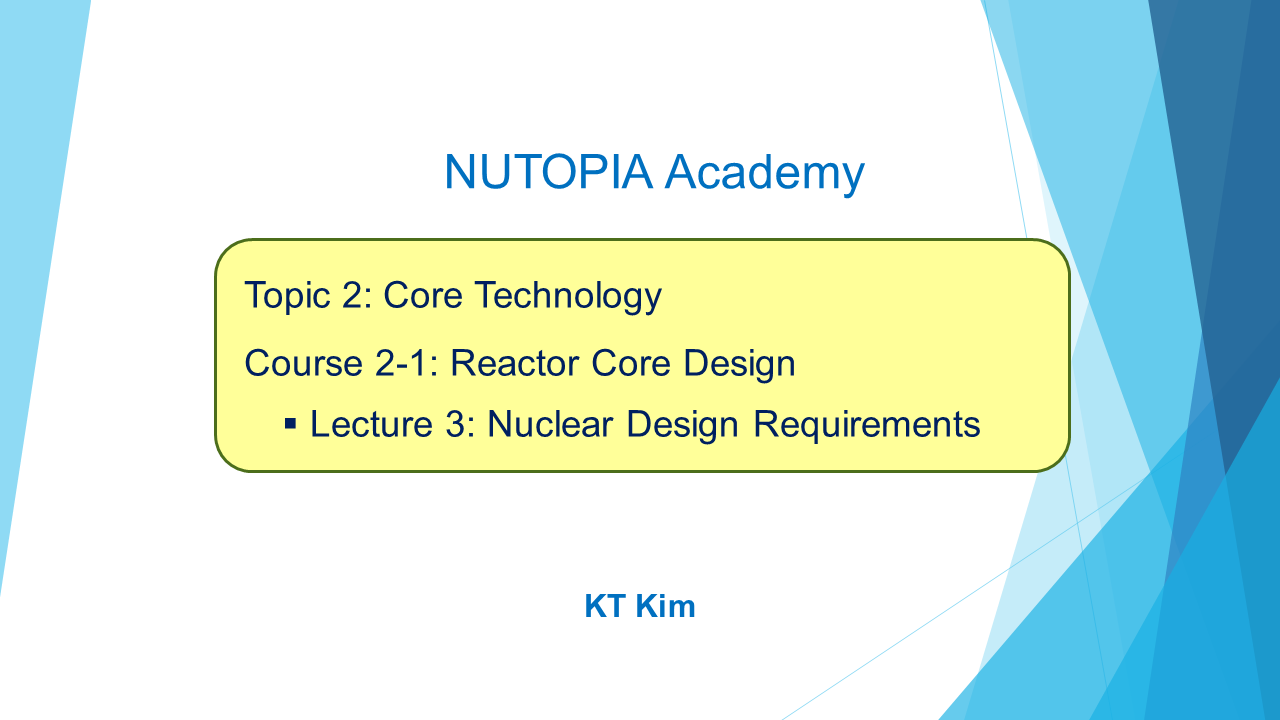 NUTOPIA Academy

Topic 2: Core Technology

Course 2-1: Reactor Core Design

▪ Lecture 3: Nuclear Design Requirements

KT Kim